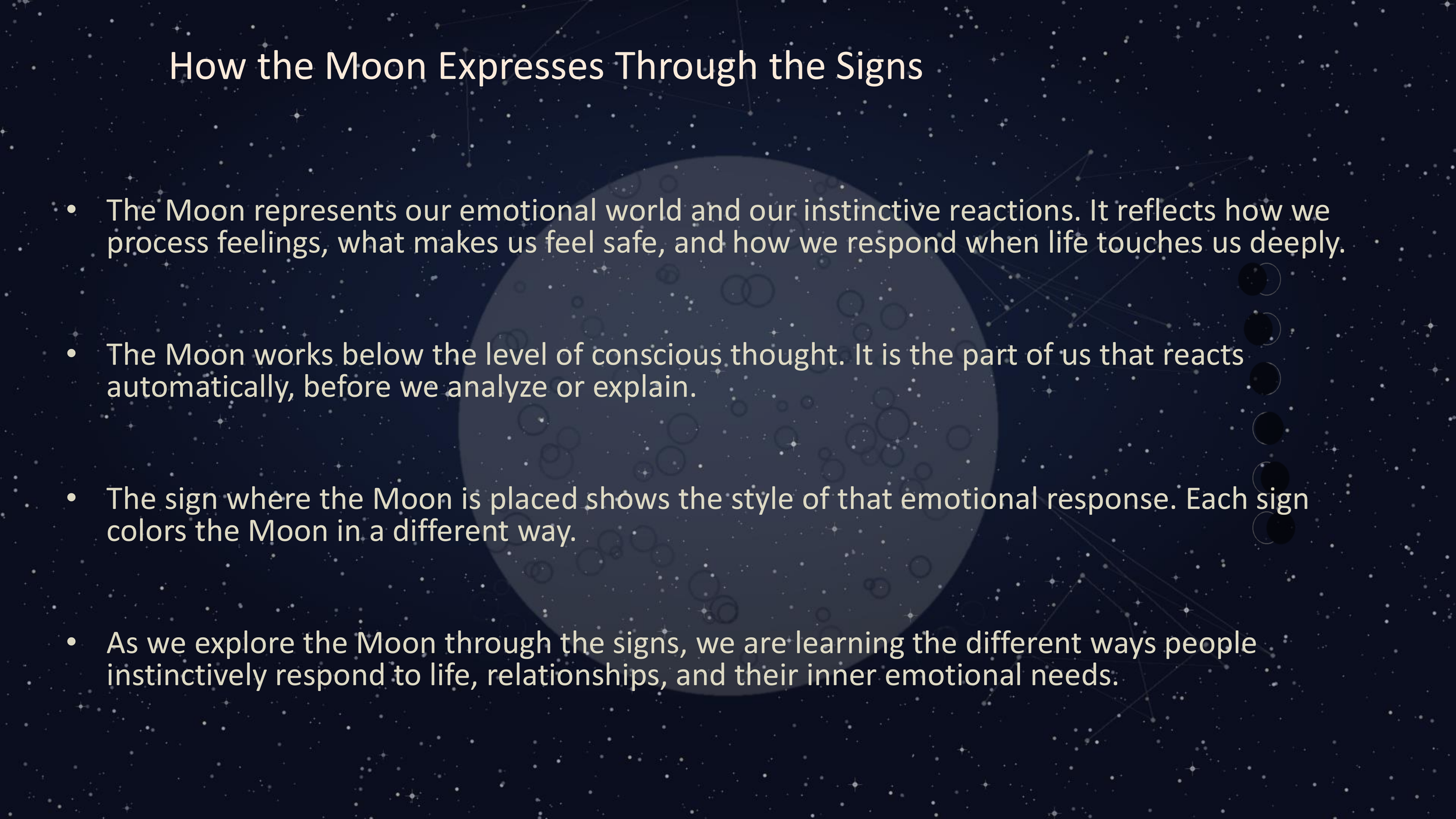 How the Moon Expresses Through the Signs

• The Moon represents our emotional world and our instinctive reactions. It reflects how we process feelings, what makes us feel safe, and how we respond when life touches us deeply.

• The Moon works below the level of conscious thought. It is the part of us that reacts automatically, before we analyze or explain.

• The sign where the Moon is placed shows the style of that emotional response. Each sign colors the Moon in a different way.

• As we explore the Moon through the signs, we are learning the different ways people instinctively respond to life, relationships, and their inner emotional needs.